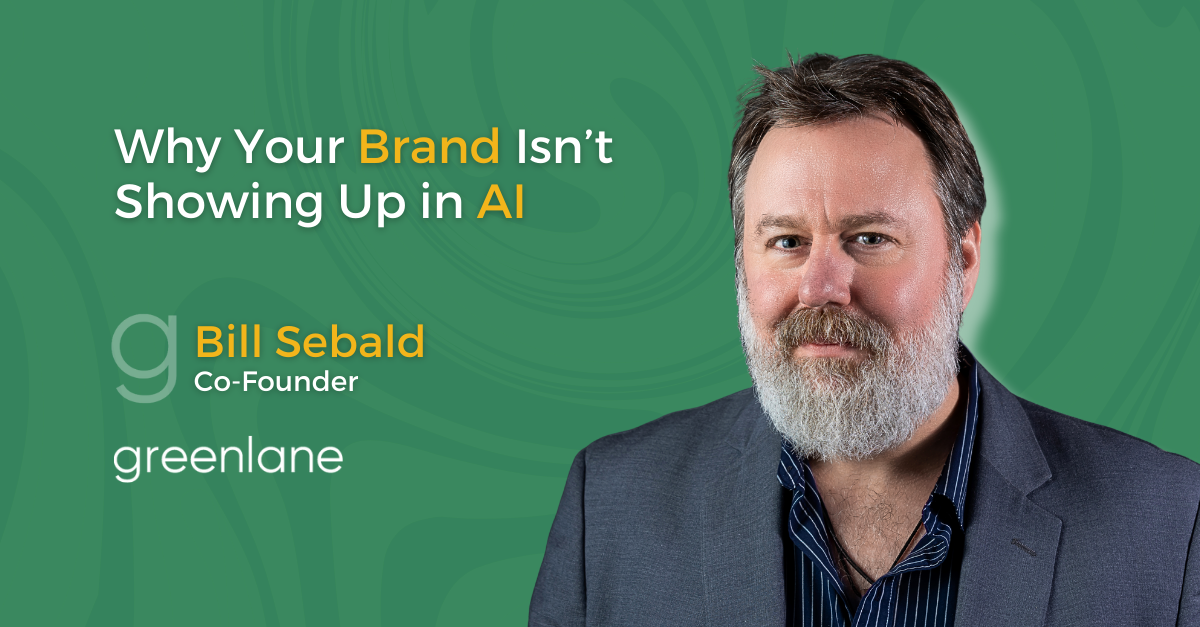 Why Your Brand Isn't Showing Up in AI

g Bill Sebald
Co-Founder

greenlane